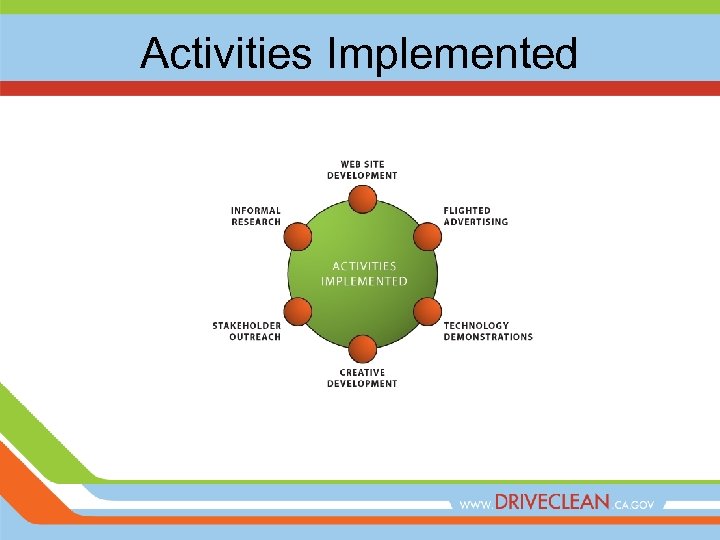 Activities Implemented

WEB SITE DEVELOPMENT

INFORMAL RESEARCH

FLIGHTED ADVERTISING

ACTIVITIES IMPLEMENTED

STAKEHOLDER OUTREACH

TECHNOLOGY DEMONSTRATIONS

CREATIVE DEVELOPMENT

WWW.DRIVECLEAN.CA.GOV